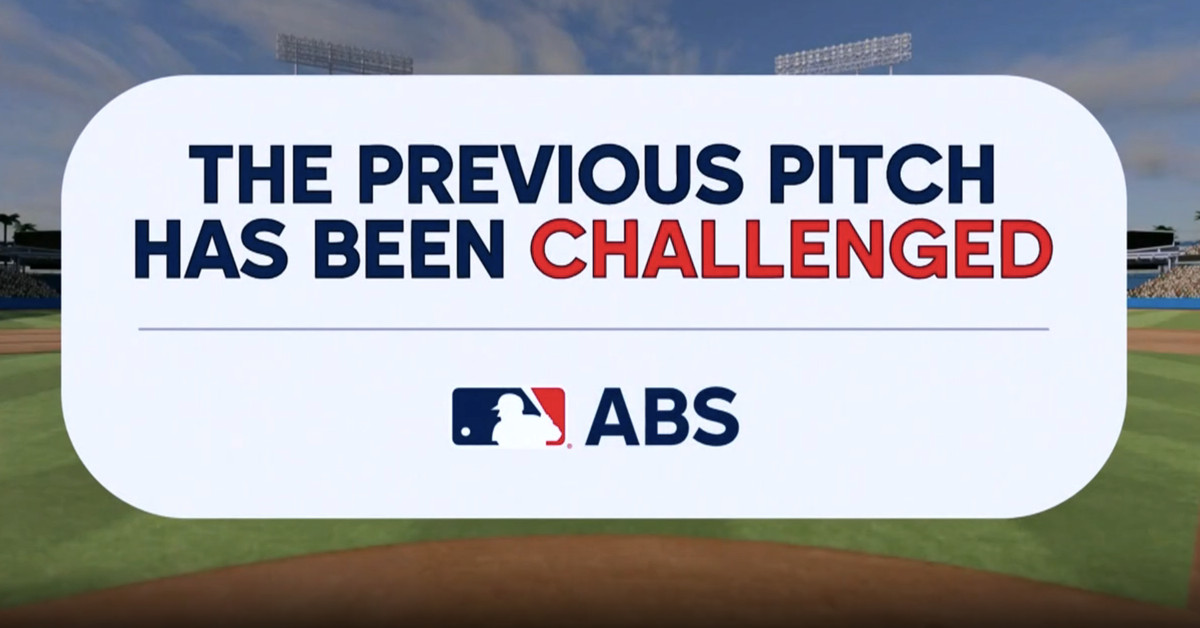 THE PREVIOUS PITCH HAS BEEN CHALLENGED

ABS